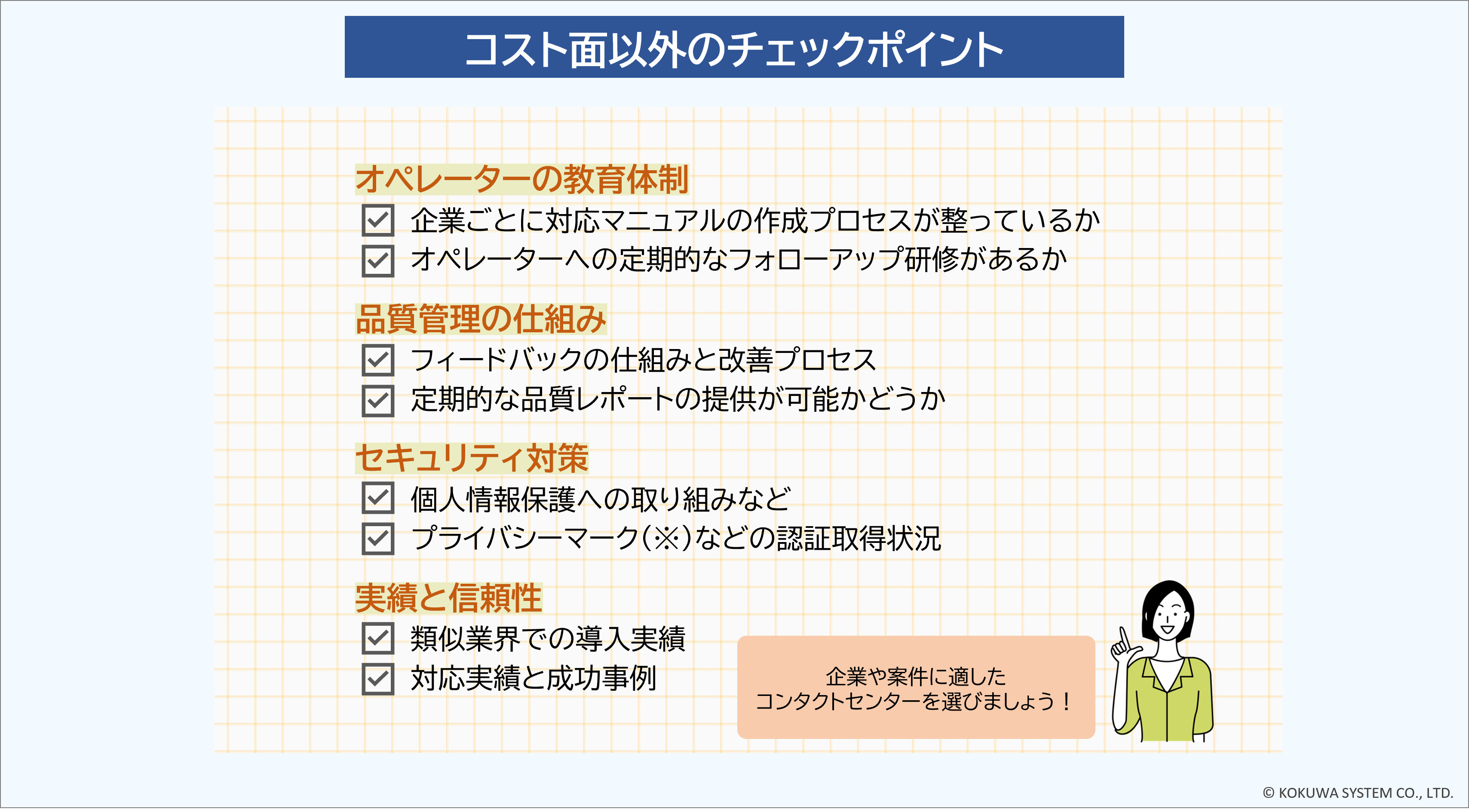 コスト面以外のチェックポイント

オペレーターの教育体制

企業ごとに対応マニュアルの作成プロセスが整っているか

オペレーターへの定期的なフォローアップ研修があるか

品質管理の仕組み

フィードバックの仕組みと改善プロセス

定期的な品質レポートの提供が可能かどうか

セキュリティ対策

個人情報保護への取り組みなど

プライバシーマーク(※)などの認証取得状況

実績と信頼性

類似業界での導入実績

対応実績と成功事例

企業や案件に適した
コンタクトセンターを選びましょう！

© KOKUWA SYSTEM CO., LTD.